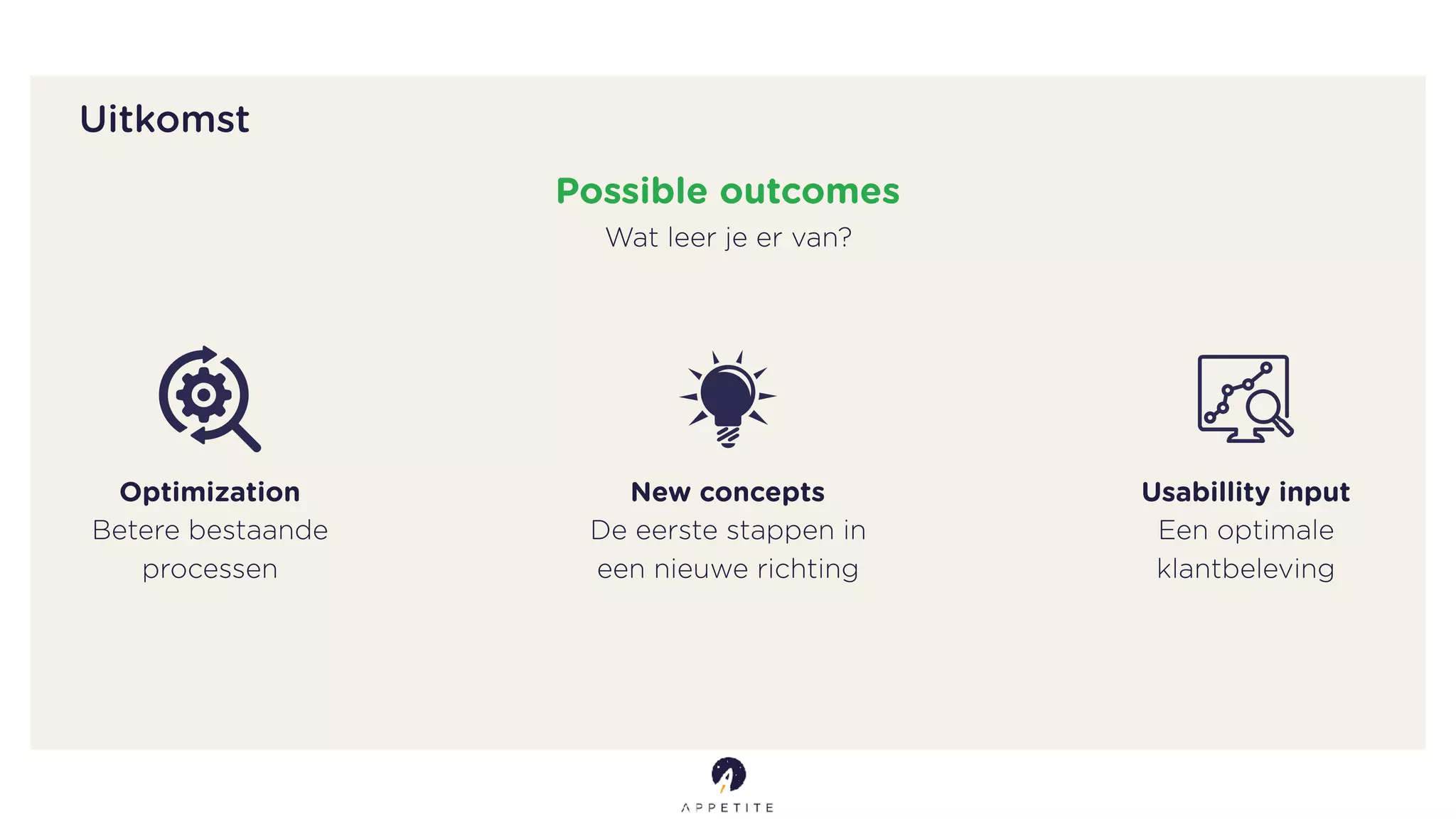 Uitkomst

Possible outcomes

Wat leer je er van?

Optimization
Betere bestaande processen

New concepts
De eerste stappen in een nieuwe richting

Usabillity input
Een optimale klantbeleving

APPETITE